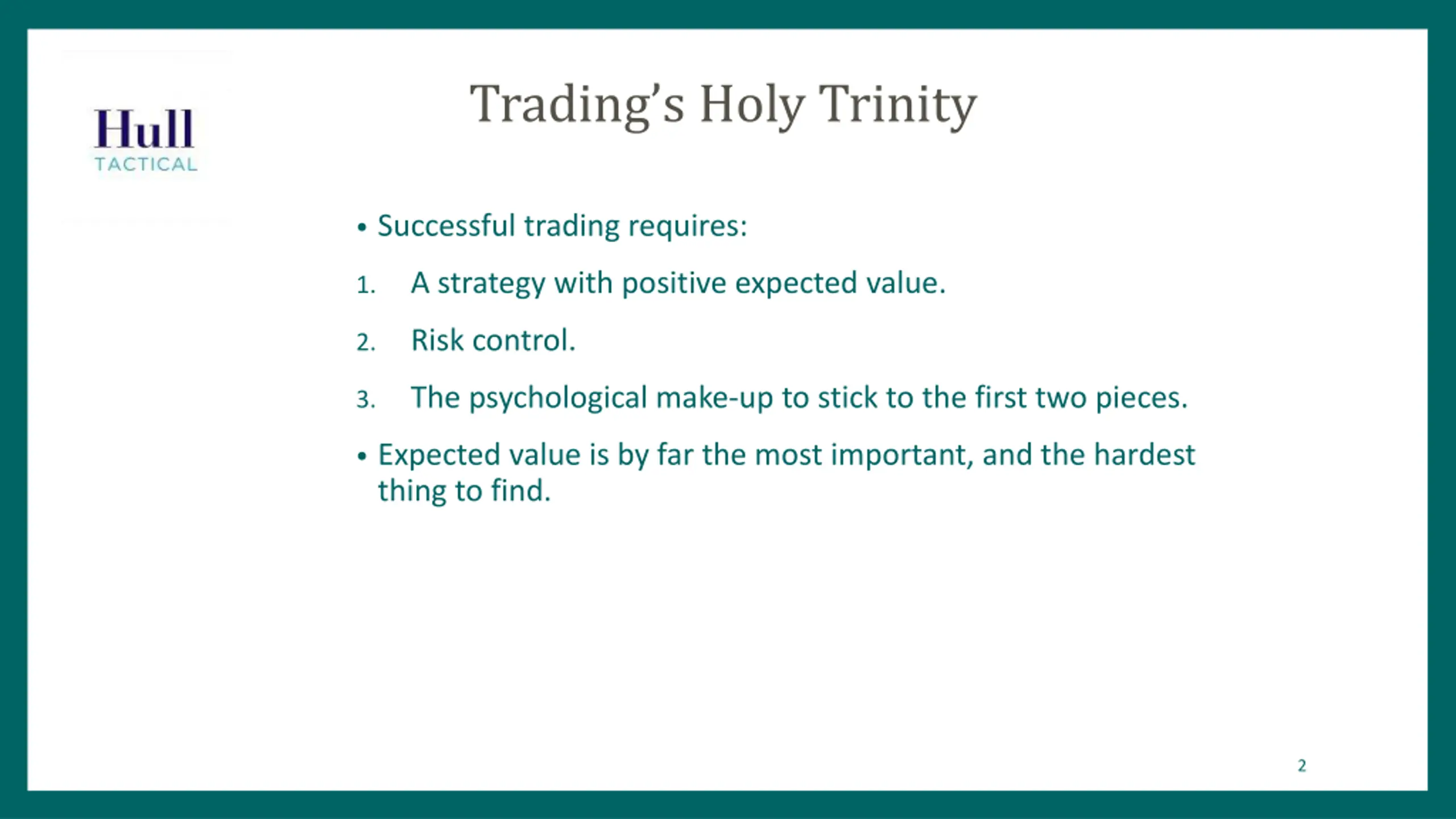 Hull
TACTICAL

Trading's Holy Trinity

• Successful trading requires:

1. A strategy with positive expected value.

2. Risk control.

3. The psychological make-up to stick to the first two pieces.

• Expected value is by far the most important, and the hardest thing to find.

2